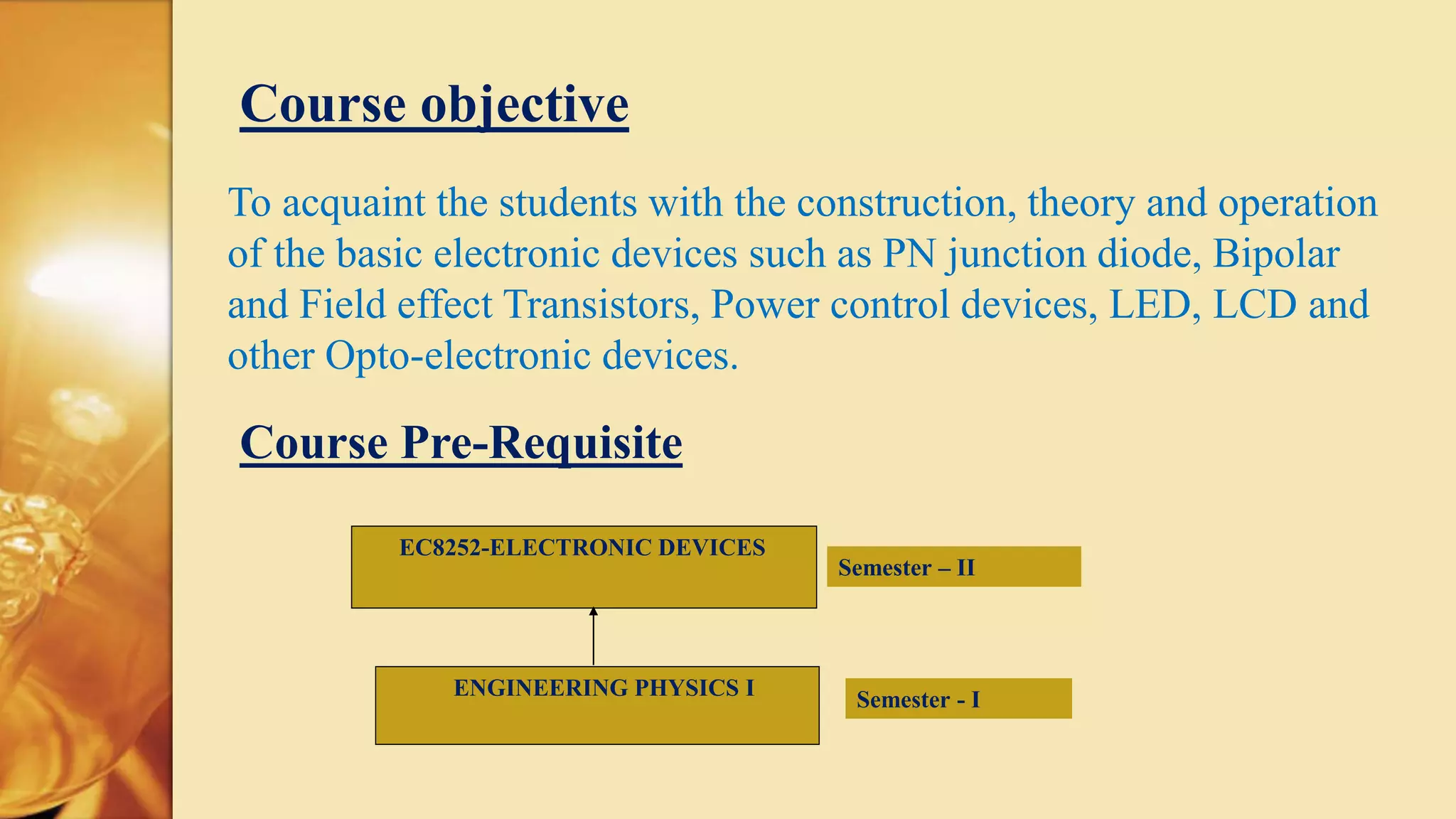 Course objective

To acquaint the students with the construction, theory and operation of the basic electronic devices such as PN junction diode, Bipolar and Field effect Transistors, Power control devices, LED, LCD and other Opto-electronic devices.

Course Pre-Requisite

EC8252-ELECTRONIC DEVICES

Semester – II

ENGINEERING PHYSICS I

Semester - I